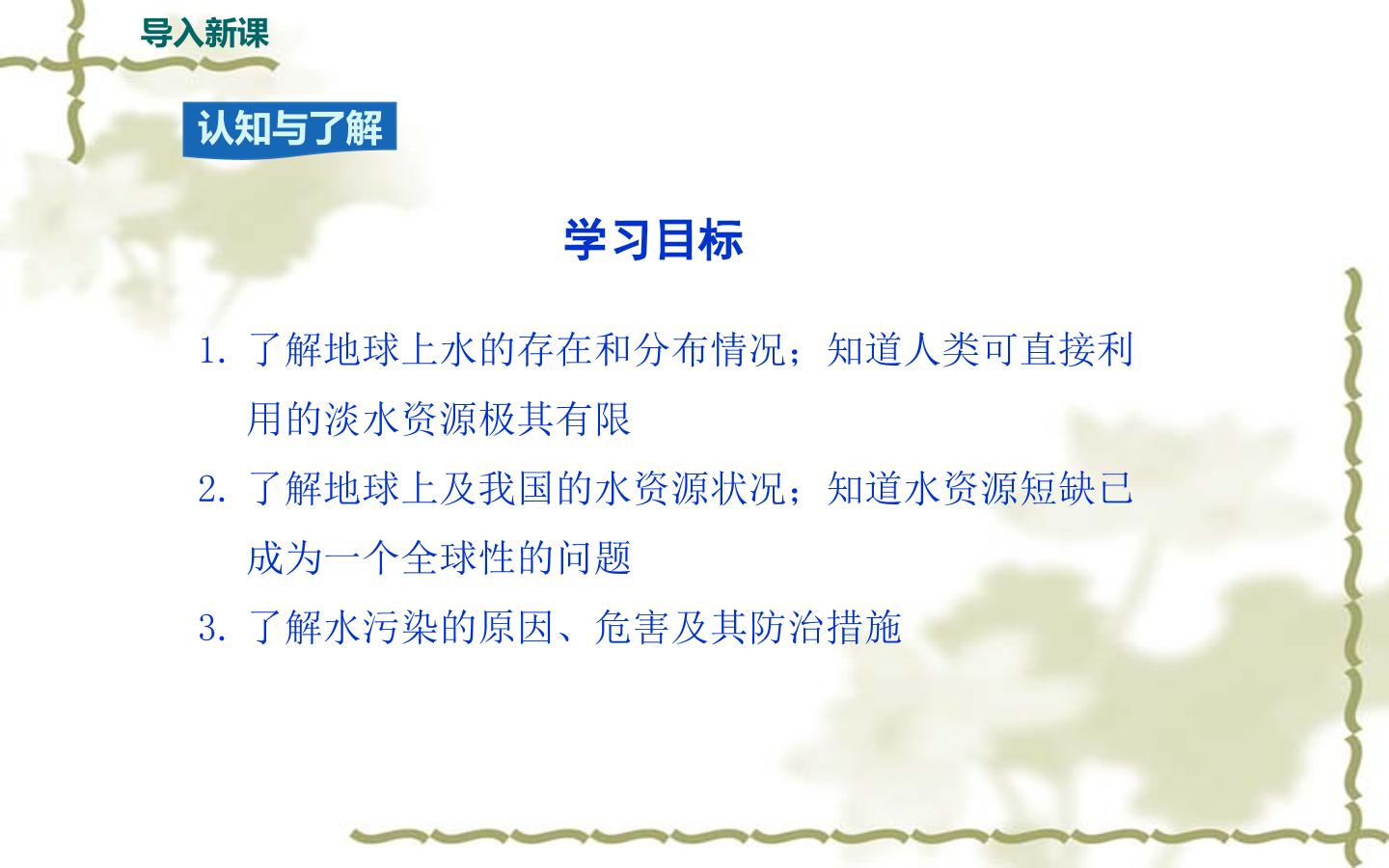 导入新课

认知与了解

学习目标

1. 了解地球上水的存在和分布情况；知道人类可直接利用的淡水资源极其有限

2. 了解地球上及我国的水资源状况；知道水资源短缺已成为一个全球性的问题

3. 了解水污染的原因、危害及其防治措施